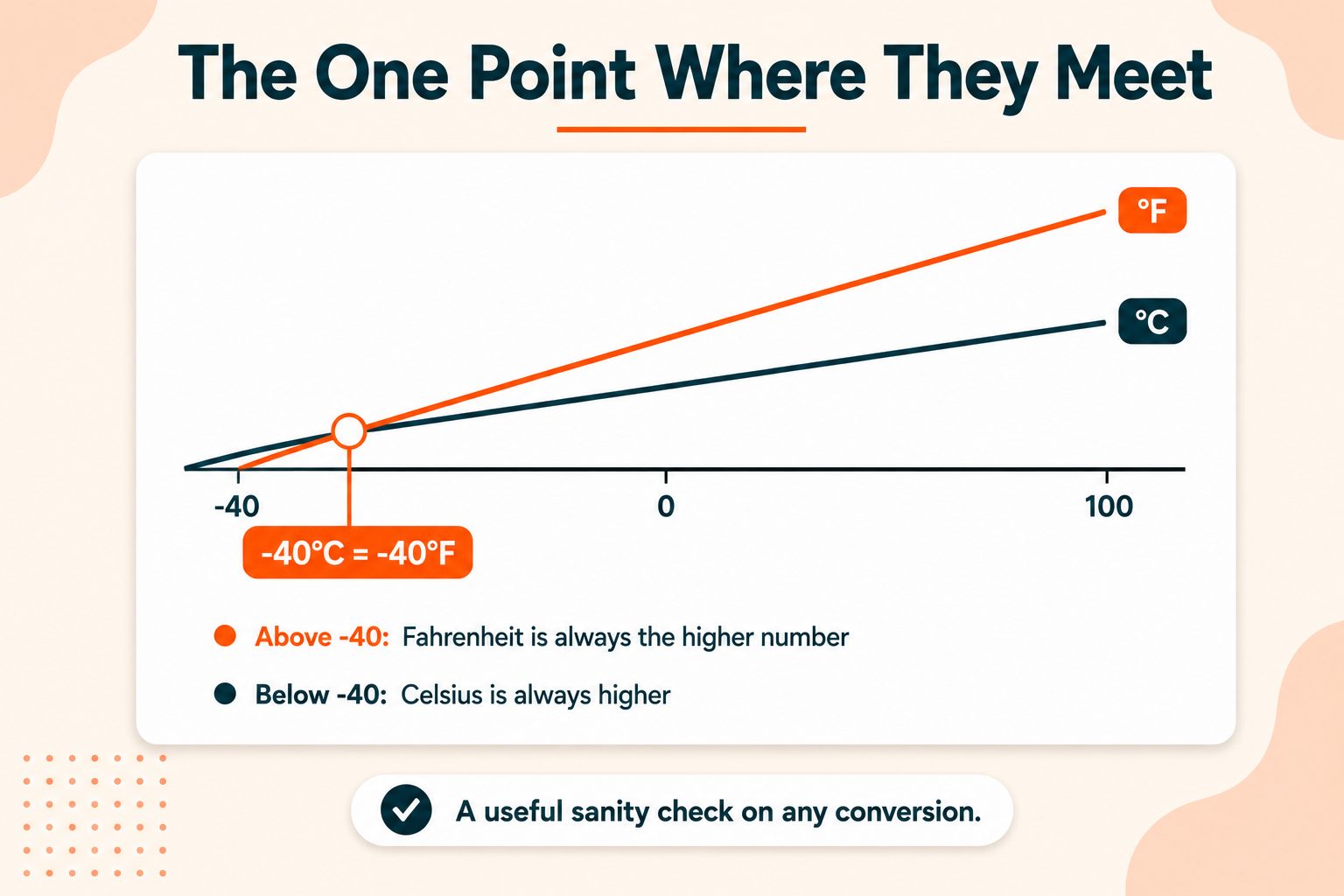 The One Point Where They Meet

°F

°C

-40

0

100

-40°C = -40°F

Above -40: Fahrenheit is always the higher number

Below -40: Celsius is always higher

A useful sanity check on any conversion.